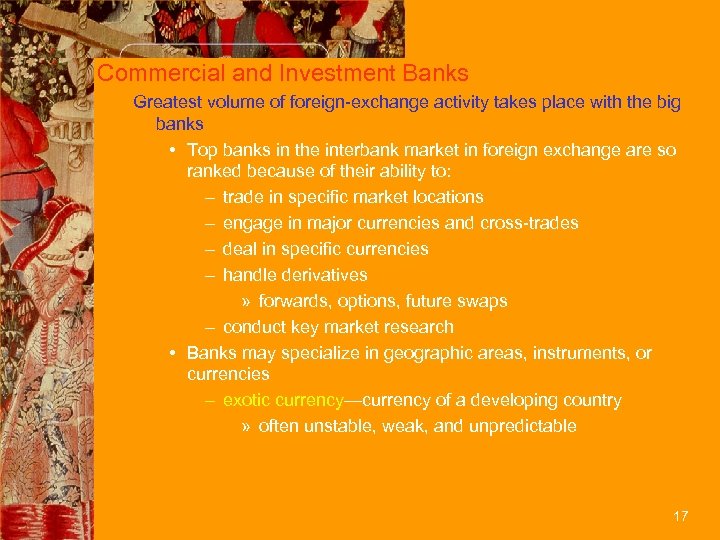 Commercial and Investment Banks

Greatest volume of foreign-exchange activity takes place with the big banks

• Top banks in the interbank market in foreign exchange are so ranked because of their ability to:

– trade in specific market locations

– engage in major currencies and cross-trades

– deal in specific currencies

– handle derivatives

» forwards, options, future swaps

– conduct key market research

• Banks may specialize in geographic areas, instruments, or currencies

– exotic currency—currency of a developing country

» often unstable, weak, and unpredictable

17